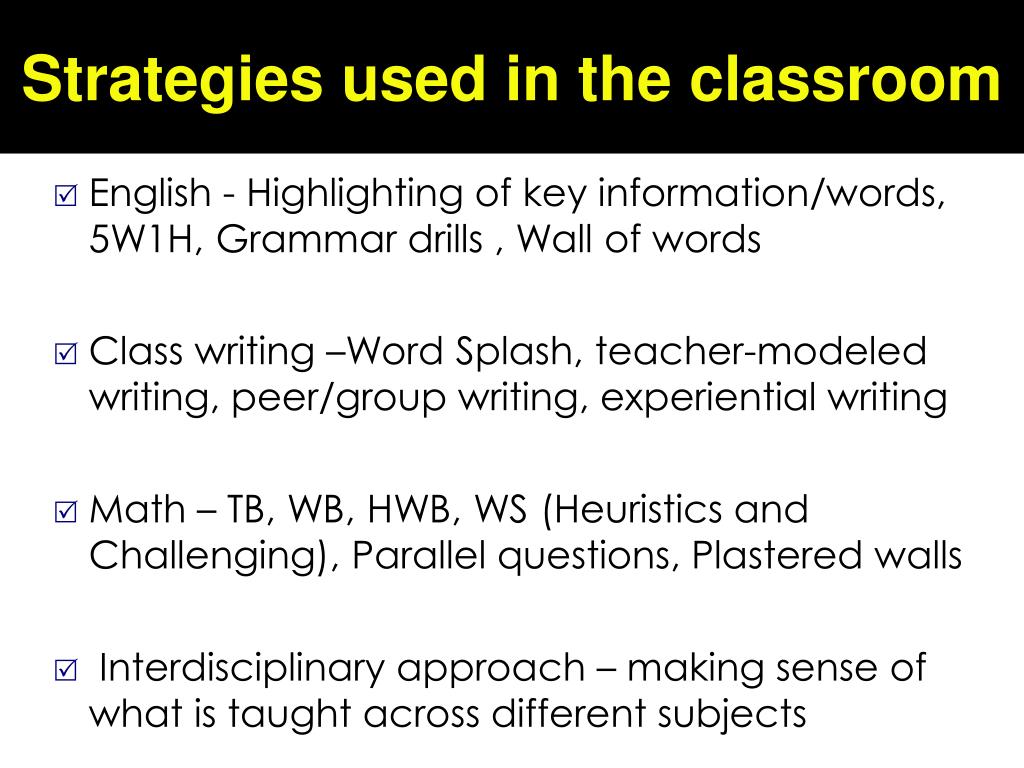 Strategies used in the classroom

☑ English - Highlighting of key information/words, 5W1H, Grammar drills , Wall of words

☑ Class writing –Word Splash, teacher-modeled writing, peer/group writing, experiential writing

☑ Math – TB, WB, HWB, WS (Heuristics and Challenging), Parallel questions, Plastered walls

☑ Interdisciplinary approach – making sense of what is taught across different subjects